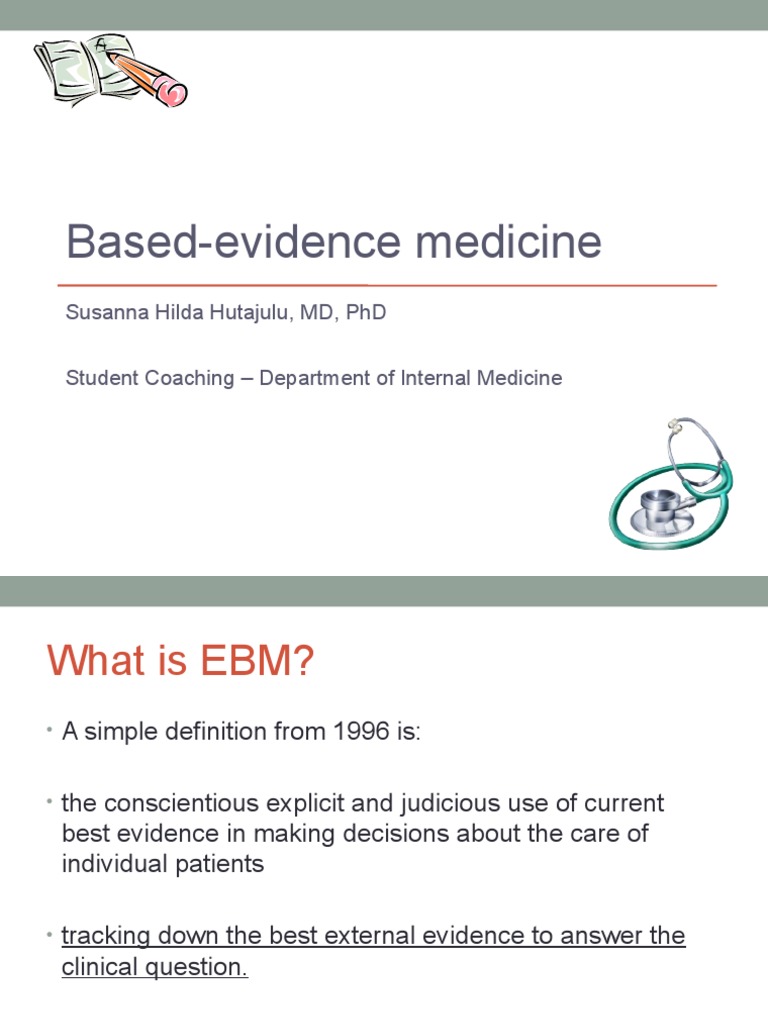 Based-evidence medicine

Susanna Hilda Hutajulu, MD, PhD

Student Coaching – Department of Internal Medicine

What is EBM?

• A simple definition from 1996 is:

• the conscientious explicit and judicious use of current best evidence in making decisions about the care of individual patients

• tracking down the best external evidence to answer the clinical question.